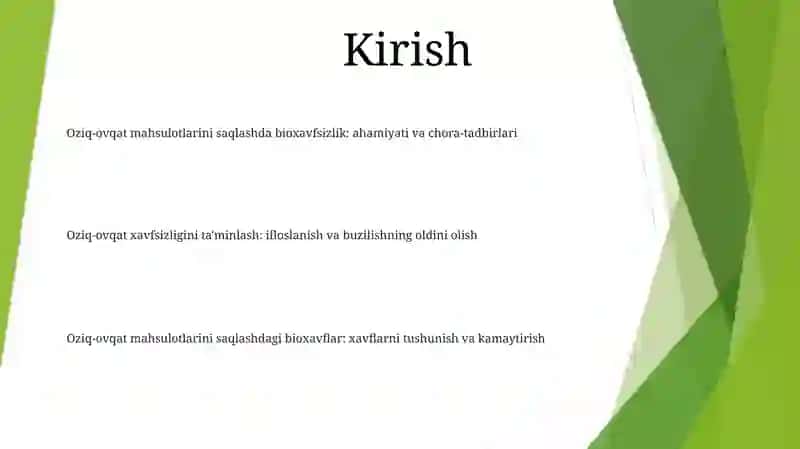 Kirish

Oziq-ovqat mahsulotlarini saqlashda bioxavfsizlik: ahamiyati va chora-tadbirlari

Oziq-ovqat xavfsizligini ta'minlash: ifloslanish va buzilishning oldini olish

Oziq-ovqat mahsulotlarini saqlashdagi bioxavflar: xavflarni tushunish va kamaytirish